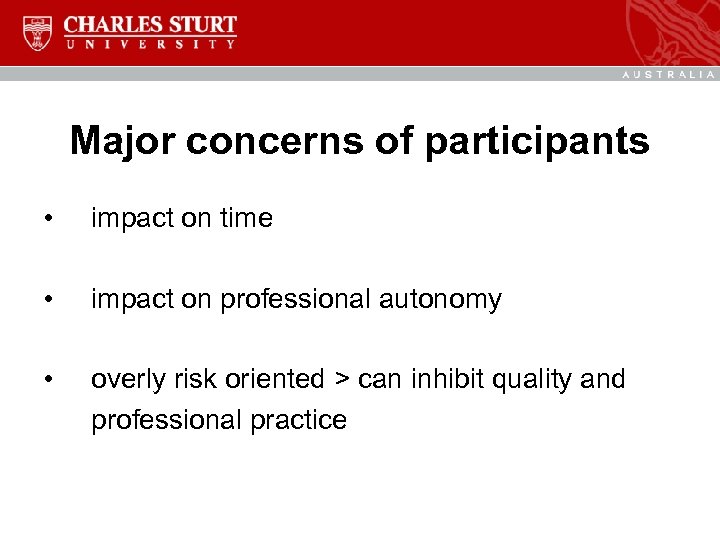 CHARLES STURT
UNIVERSITY

AUSTRALIA

Major concerns of participants

• impact on time

• impact on professional autonomy

• overly risk oriented > can inhibit quality and professional practice